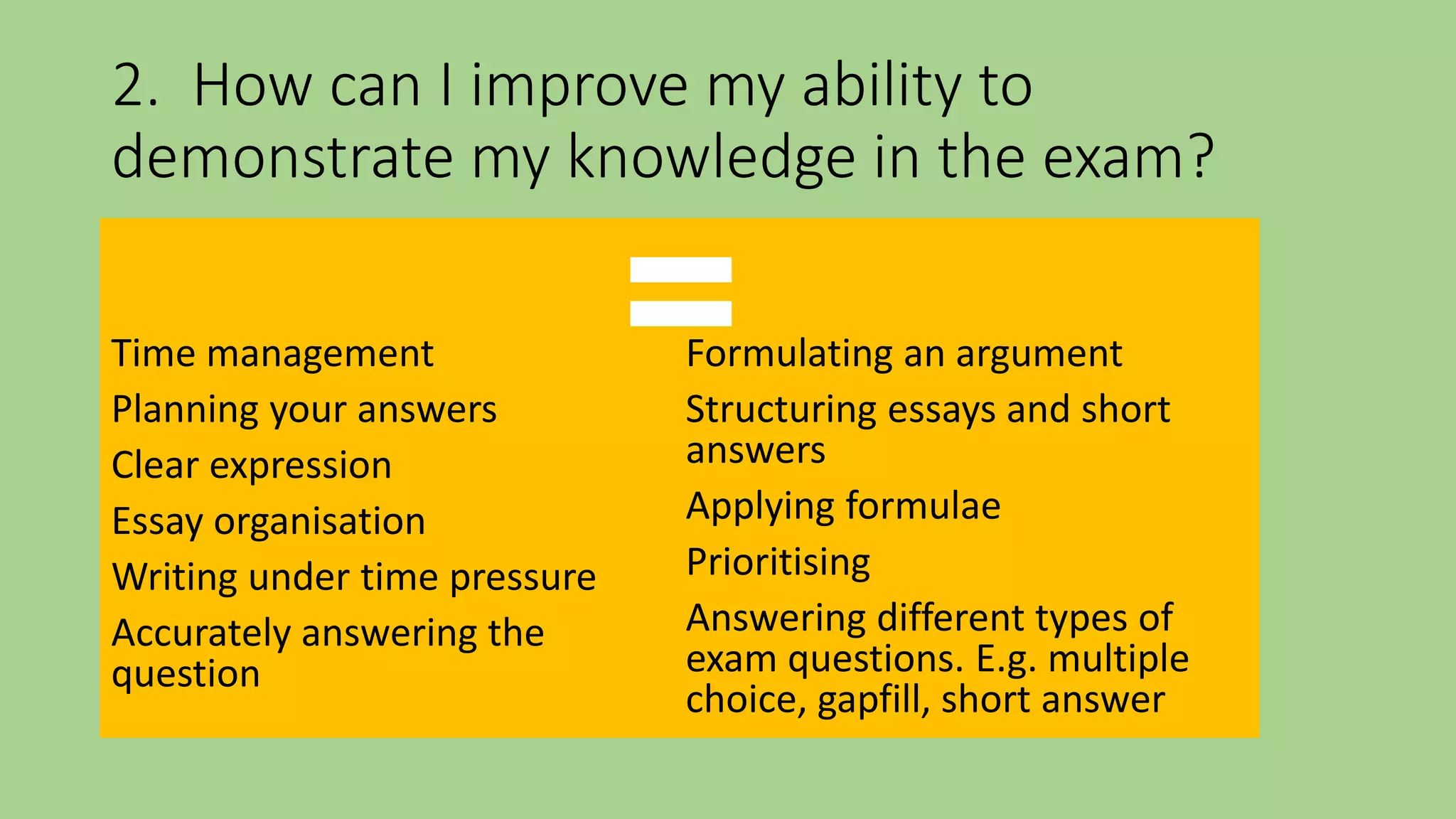 2. How can I improve my ability to demonstrate my knowledge in the exam?

=

Time management

Planning your answers

Clear expression

Essay organisation

Writing under time pressure

Accurately answering the question

Formulating an argument

Structuring essays and short answers

Applying formulae

Prioritising

Answering different types of exam questions. E.g. multiple choice, gapfill, short answer